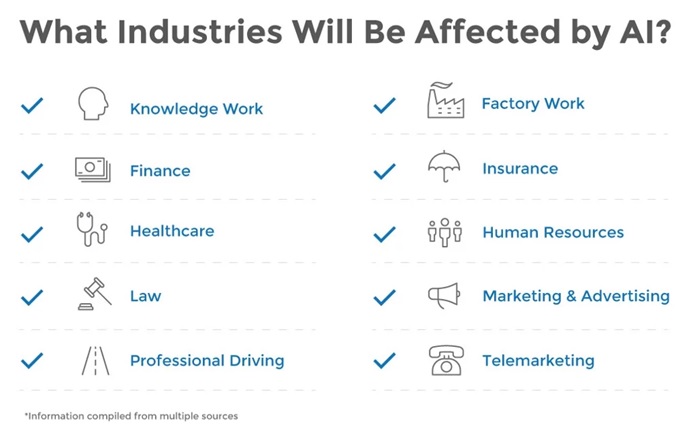 What Industries Will Be Affected by AI?

Knowledge Work

Finance

Healthcare

Law

Professional Driving

Factory Work

Insurance

Human Resources

Marketing & Advertising

Telemarketing

*Information compiled from multiple sources